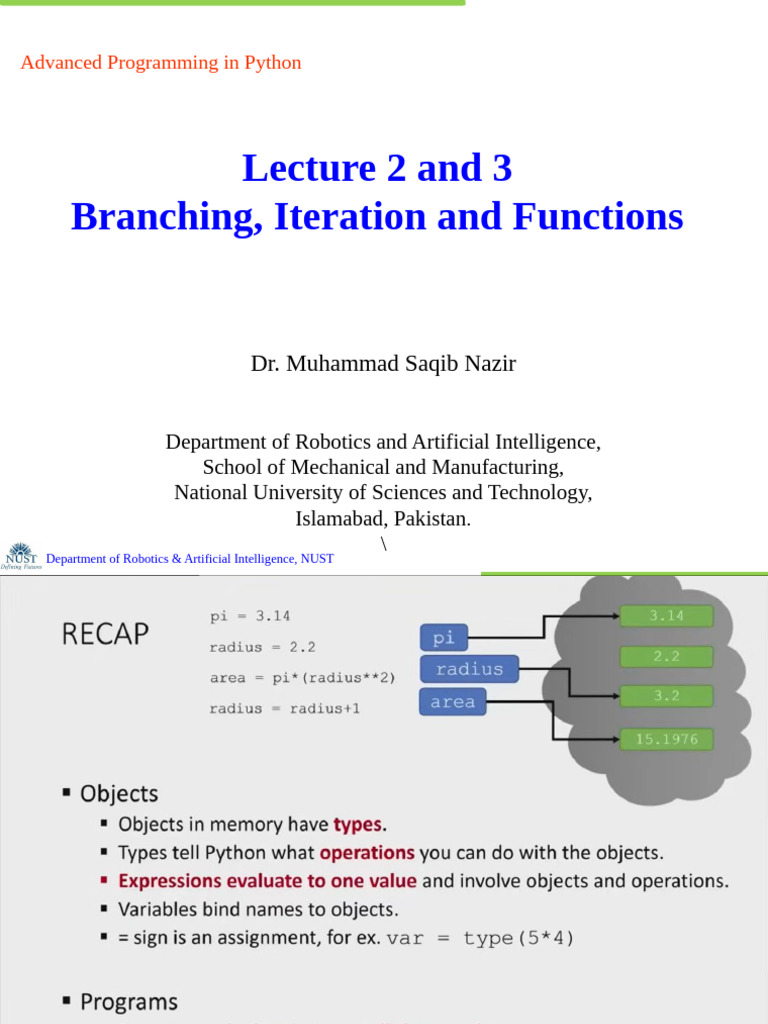 Advanced Programming in Python

Lecture 2 and 3
Branching, Iteration and Functions

Dr. Muhammad Saqib Nazir

Department of Robotics and Artificial Intelligence,
School of Mechanical and Manufacturing,
National University of Sciences and Technology,
Islamabad, Pakistan.
\

NUST
Defining Futures
Department of Robotics & Artificial Intelligence, NUST

RECAP

pi = 3.14
radius = 2.2
area = pi*(radius**2)
radius = radius+1

pi
radius
area

3.14
2.2
3.2
15.1976

▪ Objects
▪ Objects in memory have types.
▪ Types tell Python what operations you can do with the objects.
▪ Expressions evaluate to one value and involve objects and operations.
▪ Variables bind names to objects.
▪ = sign is an assignment, for ex. var = type(5*4)

▪ Programs